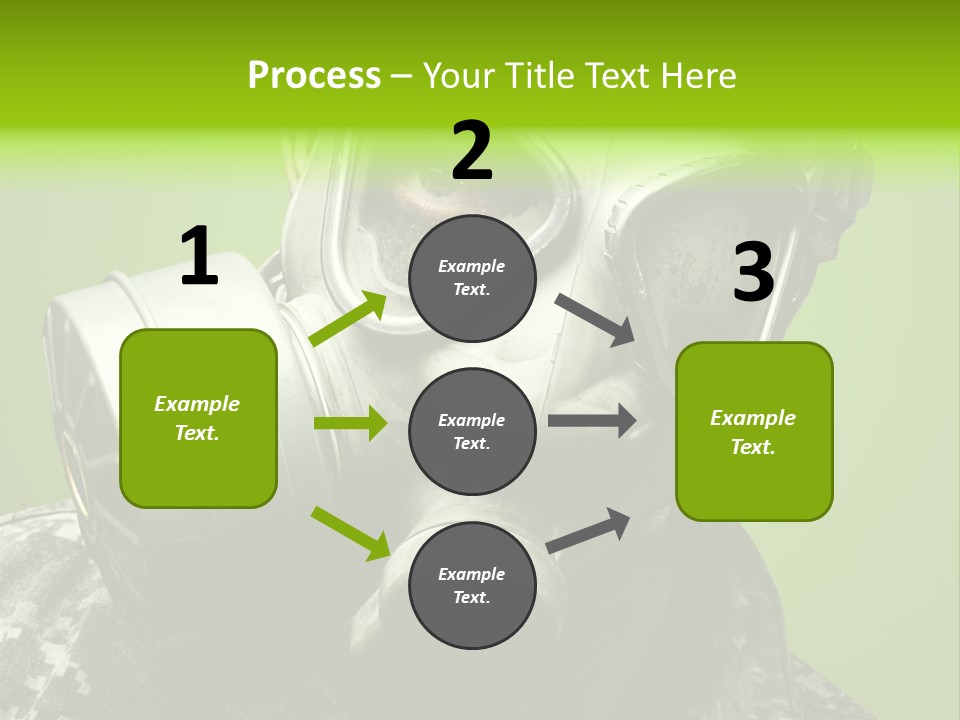 Process – Your Title Text Here

1

Example Text.

2

Example Text.

Example Text.

Example Text.

3

Example Text.